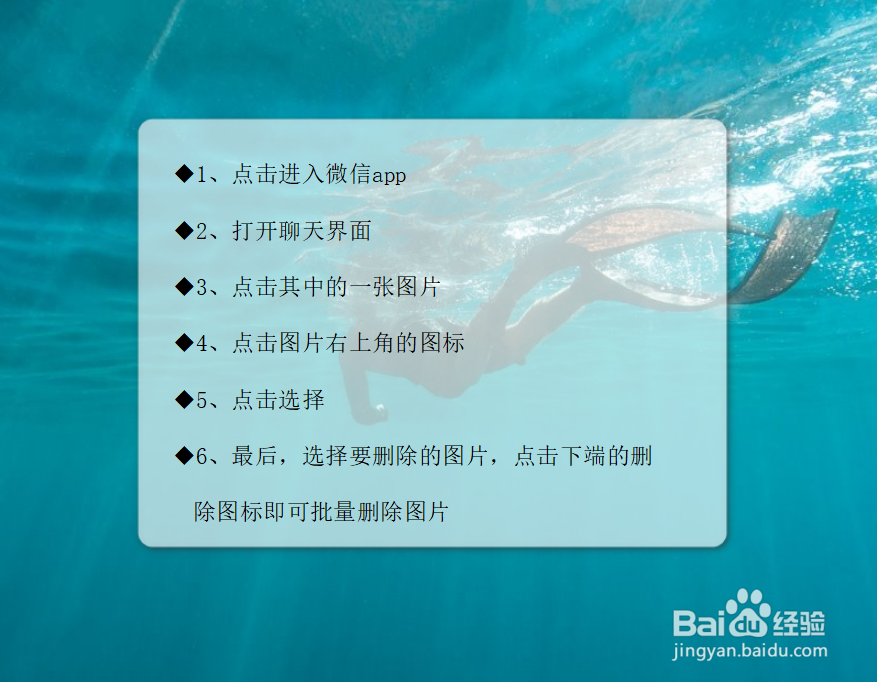 ◆1、点击进入微信app

◆2、打开聊天界面

◆3、点击其中的一张图片

◆4、点击图片右上角的图标

◆5、点击选择

◆6、最后，选择要删除的图片，点击下端的删除图标即可批量删除图片

Baidu经验
jingyan.baidu.com